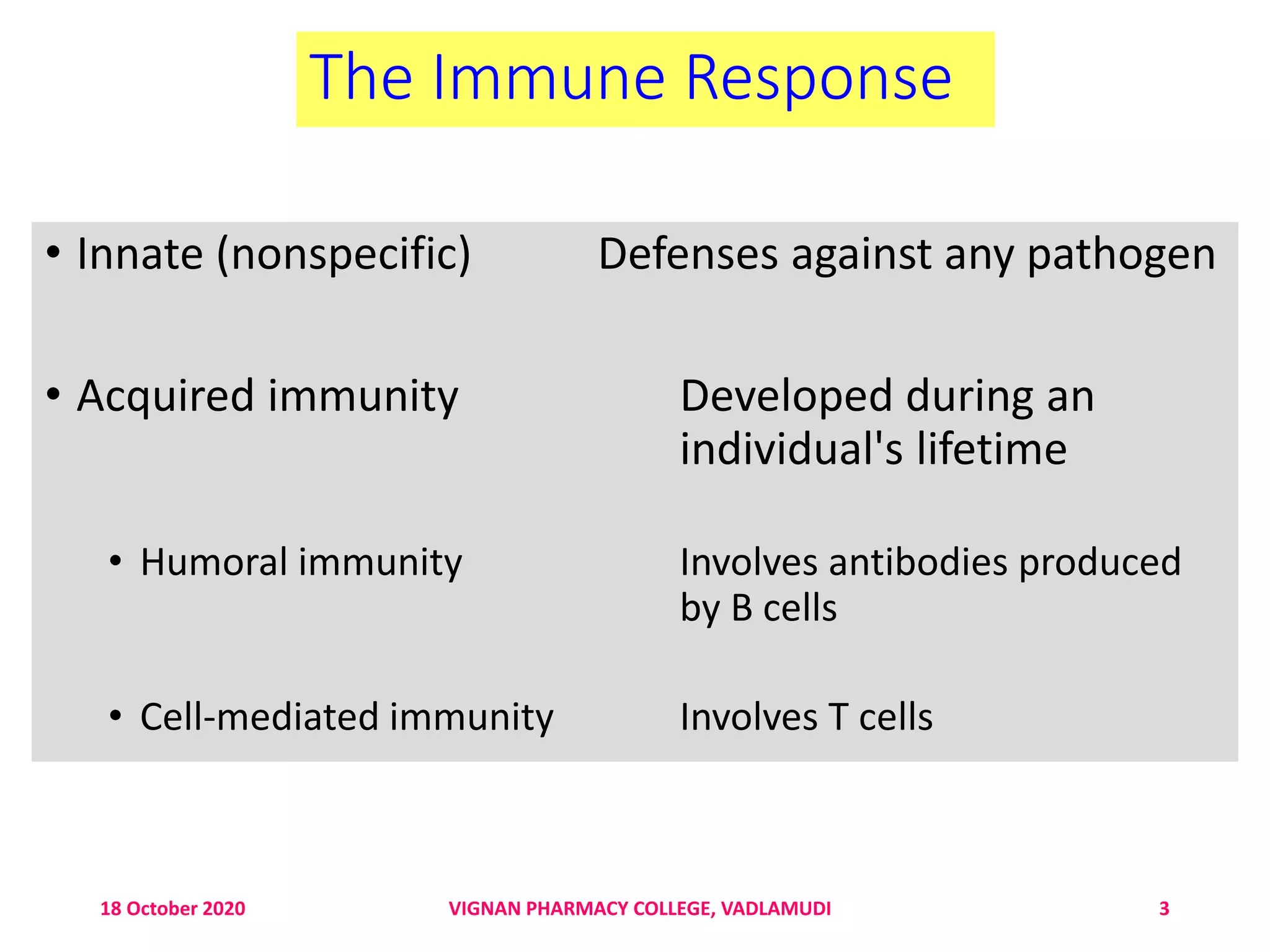 The Immune Response

• Innate (nonspecific) Defenses against any pathogen

• Acquired immunity Developed during an individual's lifetime

• Humoral immunity Involves antibodies produced by B cells

• Cell-mediated immunity Involves T cells

18 October 2020 VIGNAN PHARMACY COLLEGE, VADLAMUDI 3